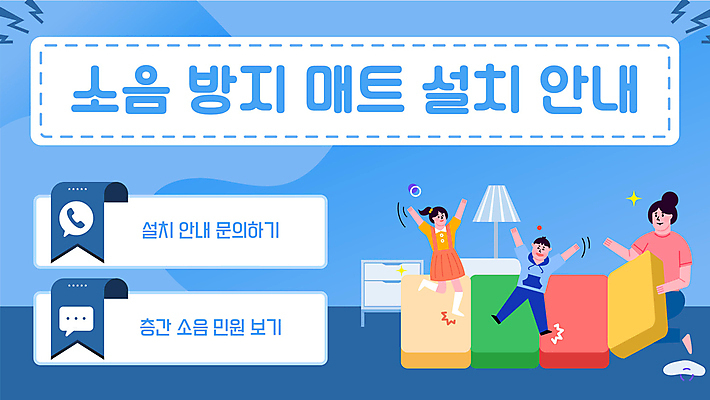 소음 방지 매트 설치 안내

설치 안내 문의하기

층간 소음 민원 보기